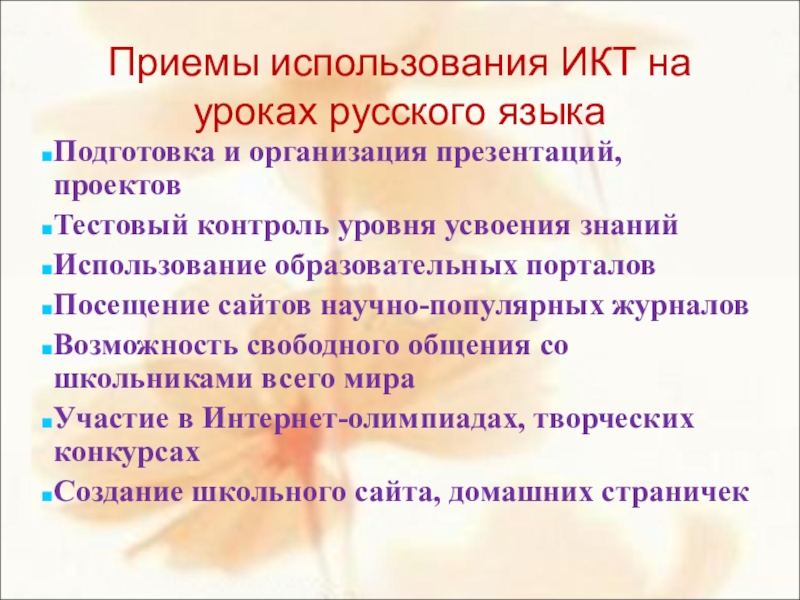 Приемы использования ИКТ на уроках русского языка

Подготовка и организация презентаций, проектов

Тестовый контроль уровня усвоения знаний

Использование образовательных порталов

Посещение сайтов научно-популярных журналов

Возможность свободного общения со школьниками всего мира

Участие в Интернет-олимпиадах, творческих конкурсах

Создание школьного сайта, домашних страничек